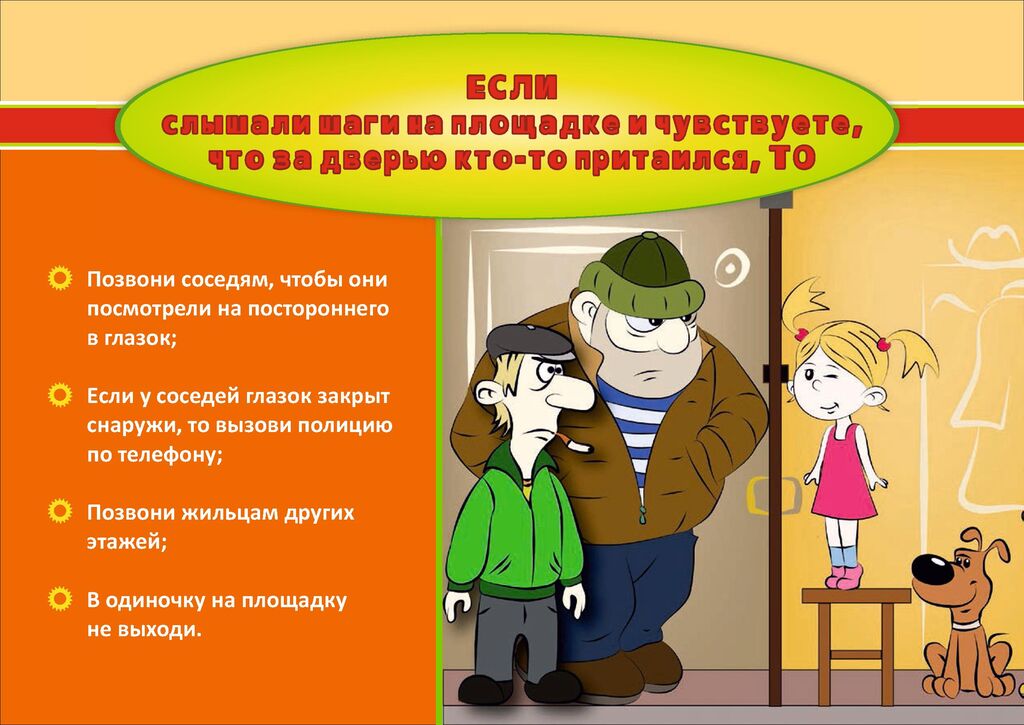 ЕСЛИ
слышали шаги на площадке и чувствуете, что за дверью кто-то притаился, ТО

Позвони соседям, чтобы они посмотрели на постороннего в глазок;

Если у соседей глазок закрыт снаружи, то вызови полицию по телефону;

Позвони жильцам других этажей;

В одиночку на площадку не выходи.